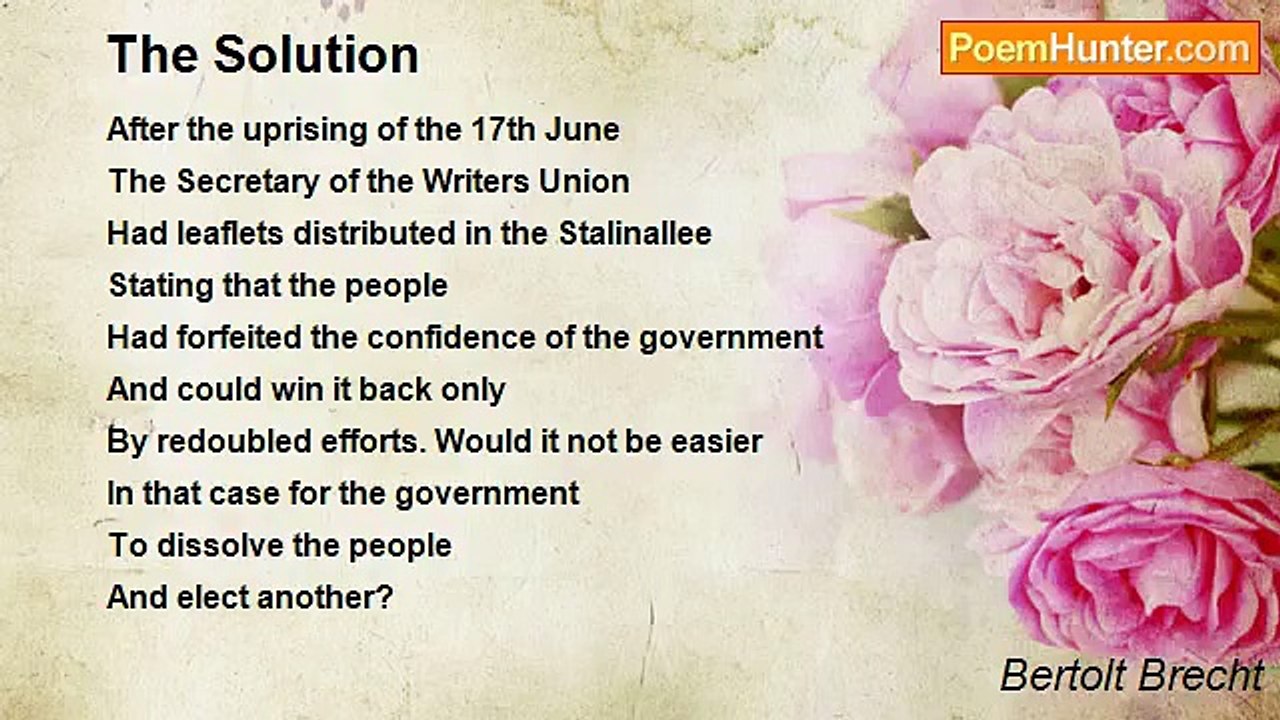 The Solution

PoemHunter.com

After the uprising of the 17th June
The Secretary of the Writers Union
Had leaflets distributed in the Stalinallee
Stating that the people
Had forfeited the confidence of the government
And could win it back only
By redoubled efforts. Would it not be easier
In that case for the government
To dissolve the people
And elect another?

Bertolt Brecht